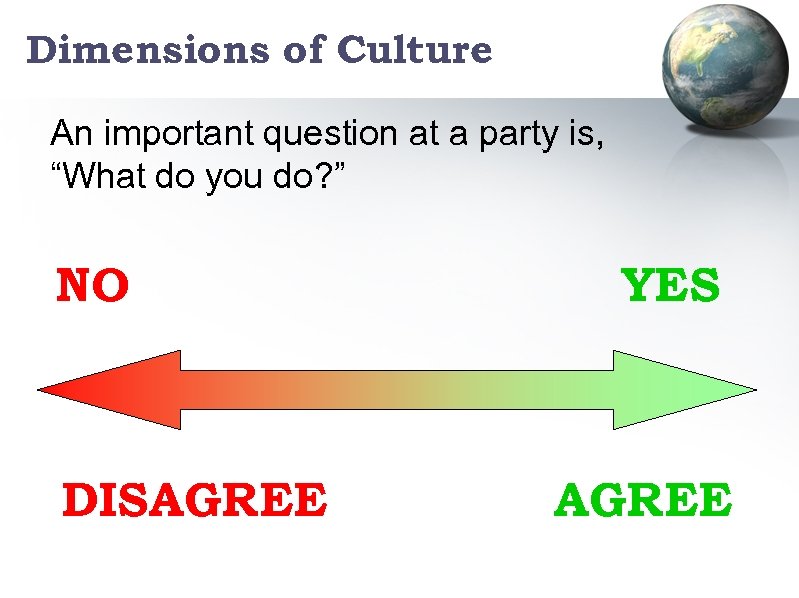 Dimensions of Culture

An important question at a party is, “What do you do?”

NO

YES

DISAGREE

AGREE